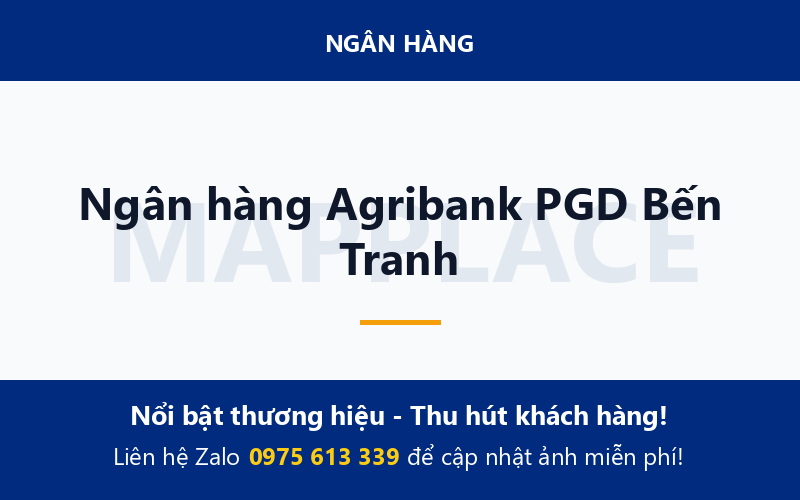 NGÂN HÀNG

MAPPLACE

Ngân hàng Agribank PGD Bến Tranh

Nổi bật thương hiệu - Thu hút khách hàng!

Liên hệ Zalo 0975 613 339 để cập nhật ảnh miễn phí!